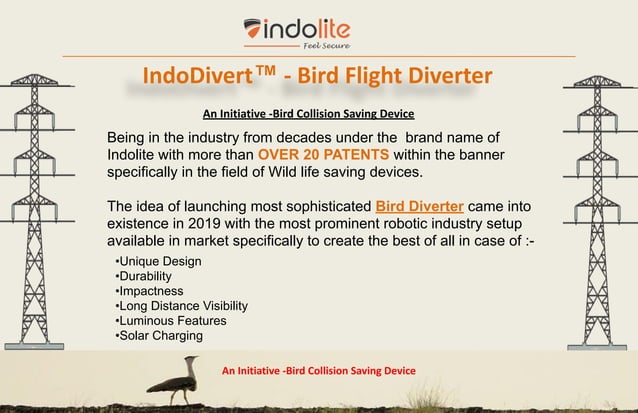 indolite
Feel Secure

IndoDivert™ - Bird Flight Diverter

An Initiative -Bird Collision Saving Device

Being in the industry from decades under the brand name of Indolite with more than OVER 20 PATENTS within the banner specifically in the field of Wild life saving devices.

The idea of launching most sophisticated Bird Diverter came into existence in 2019 with the most prominent robotic industry setup available in market specifically to create the best of all in case of :-

•Unique Design
•Durability
•Impactness
•Long Distance Visibility
•Luminous Features
•Solar Charging

An Initiative -Bird Collision Saving Device